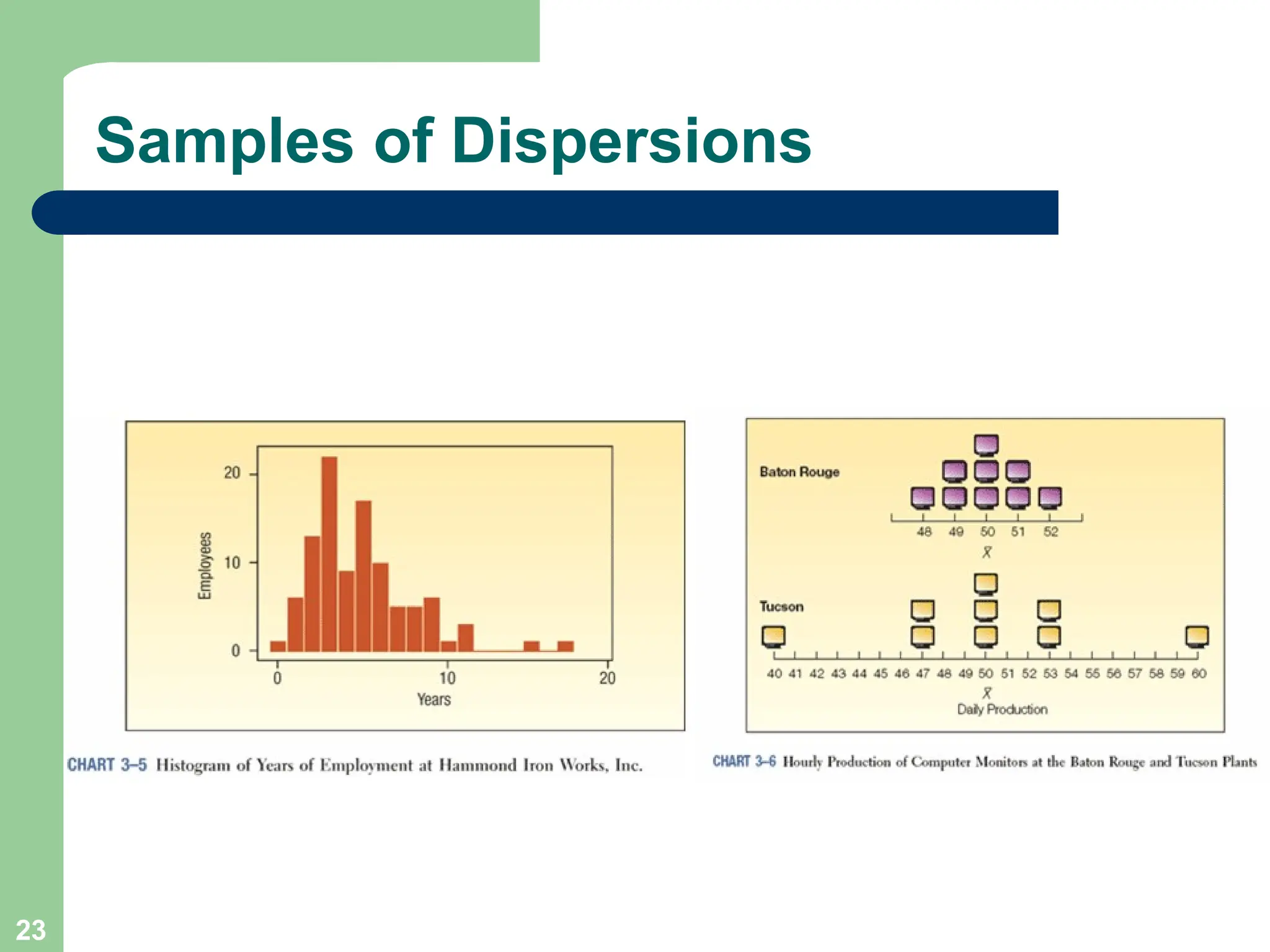 Samples of Dispersions

20
10
0
Employees
0
10
20
Years

CHART 3–5 Histogram of Years of Employment at Hammond Iron Works, Inc.

Baton Rouge
48 49 50 51 52
$\bar{X}$
Tucson
40 41 42 43 44 45 46 47 48 49 50 51 52 53 54 55 56 57 58 59 60
$\bar{X}$
Daily Production

CHART 3–6 Hourly Production of Computer Monitors at the Baton Rouge and Tucson Plants

23